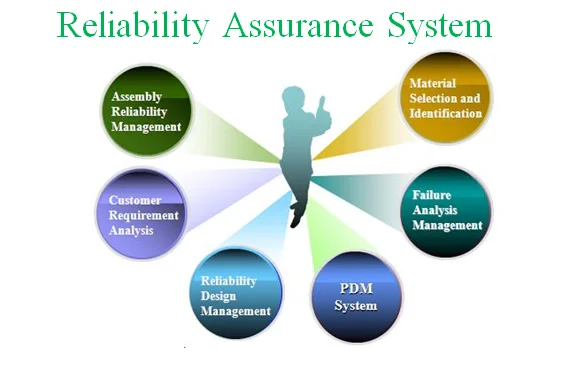 Reliability Assurance System

Assembly Reliability Management

Material Selection and Identification

Customer Requirement Analysis

Failure Analysis Management

Reliability Design Management

PDM System